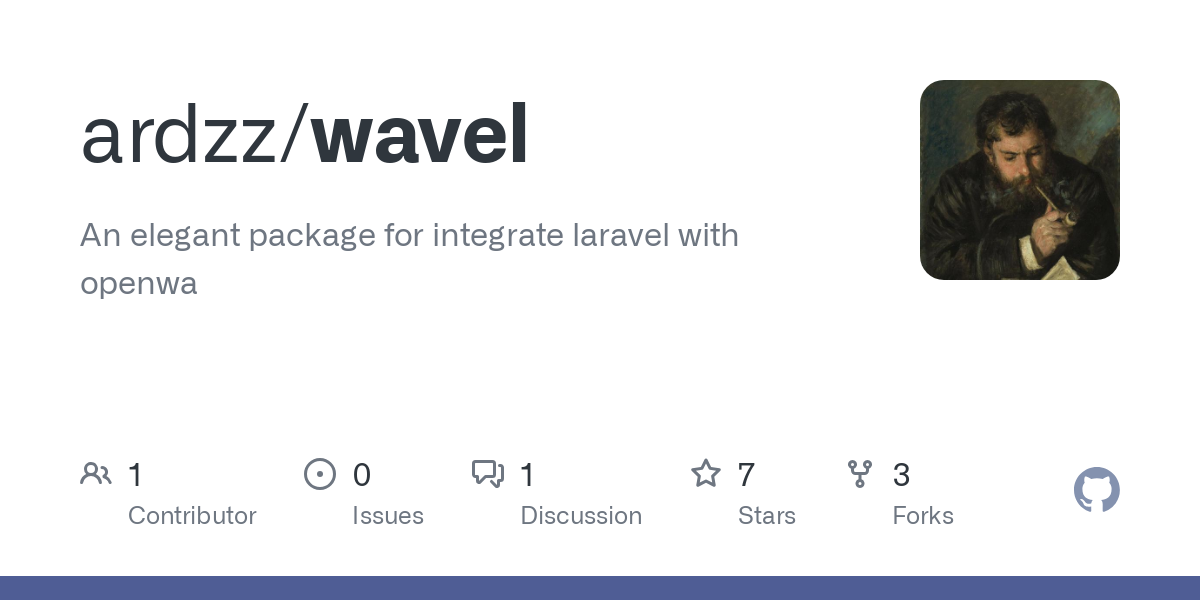 ardzz/wavel

An elegant package for integrate laravel with openwa

1 Contributor

0 Issues

1 Discussion

7 Stars

3 Forks